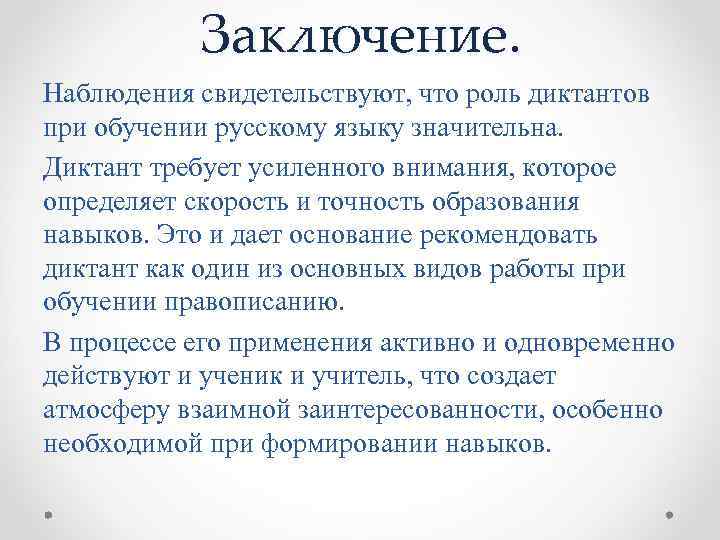 Заключение.

Наблюдения свидетельствуют, что роль диктантов при обучении русскому языку значительна.

Диктант требует усиленного внимания, которое определяет скорость и точность образования навыков. Это и дает основание рекомендовать диктант как один из основных видов работы при обучении правописанию.

В процессе его применения активно и одновременно действуют и ученик и учитель, что создает атмосферу взаимной заинтересованности, особенно необходимой при формировании навыков.